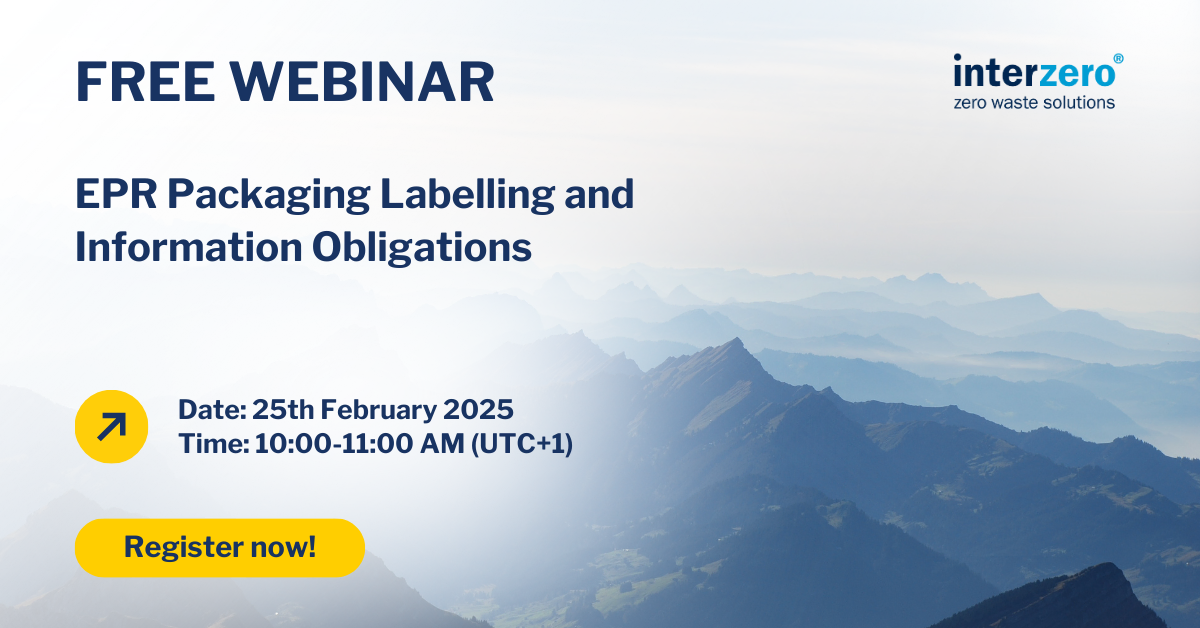 FREE WEBINAR

interzero®
zero waste solutions

EPR Packaging Labelling and Information Obligations

Date: 25th February 2025
Time: 10:00-11:00 AM (UTC+1)

Register now!